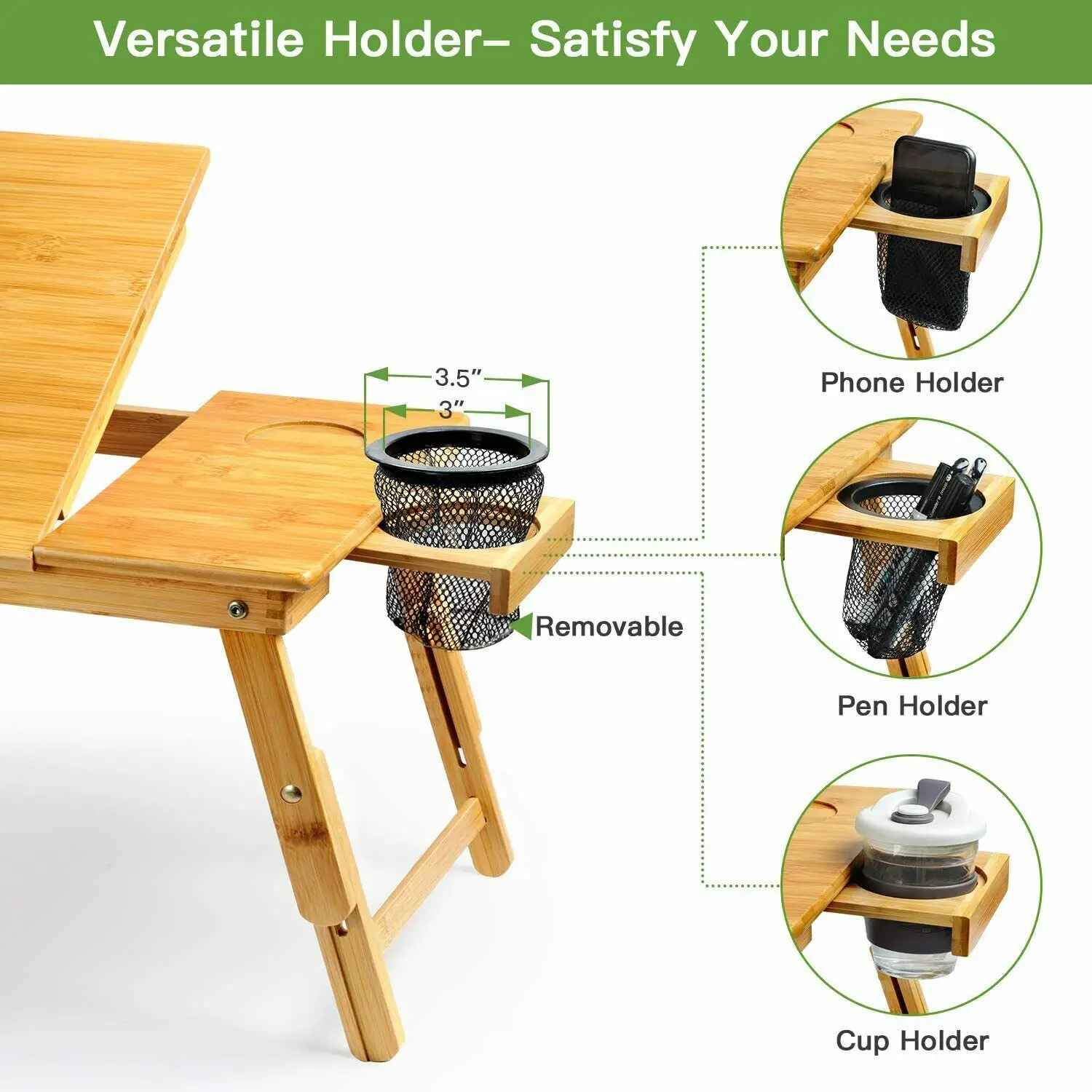 Versatile Holder– Satisfy Your Needs

3.5″

3″

Removable

Phone Holder

Pen Holder

Cup Holder